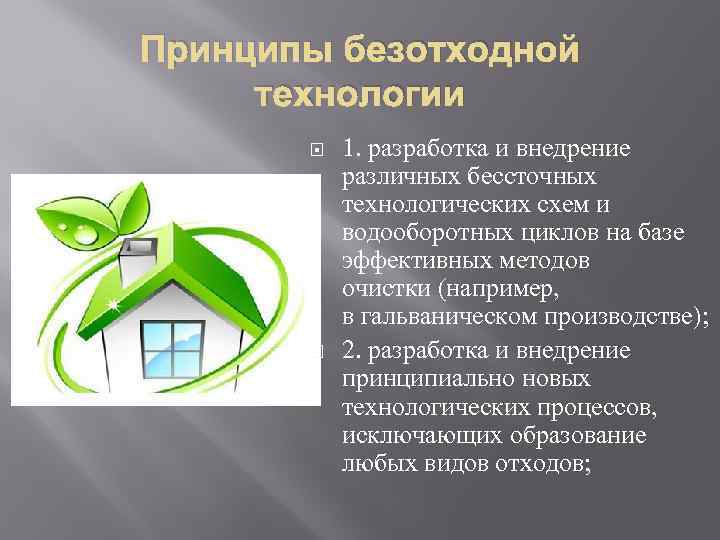 Принципы безотходной технологии

1. разработка и внедрение различных бессточных технологических схем и водооборотных циклов на базе эффективных методов очистки (например, в гальваническом производстве);

2. разработка и внедрение принципиально новых технологических процессов, исключающих образование любых видов отходов;